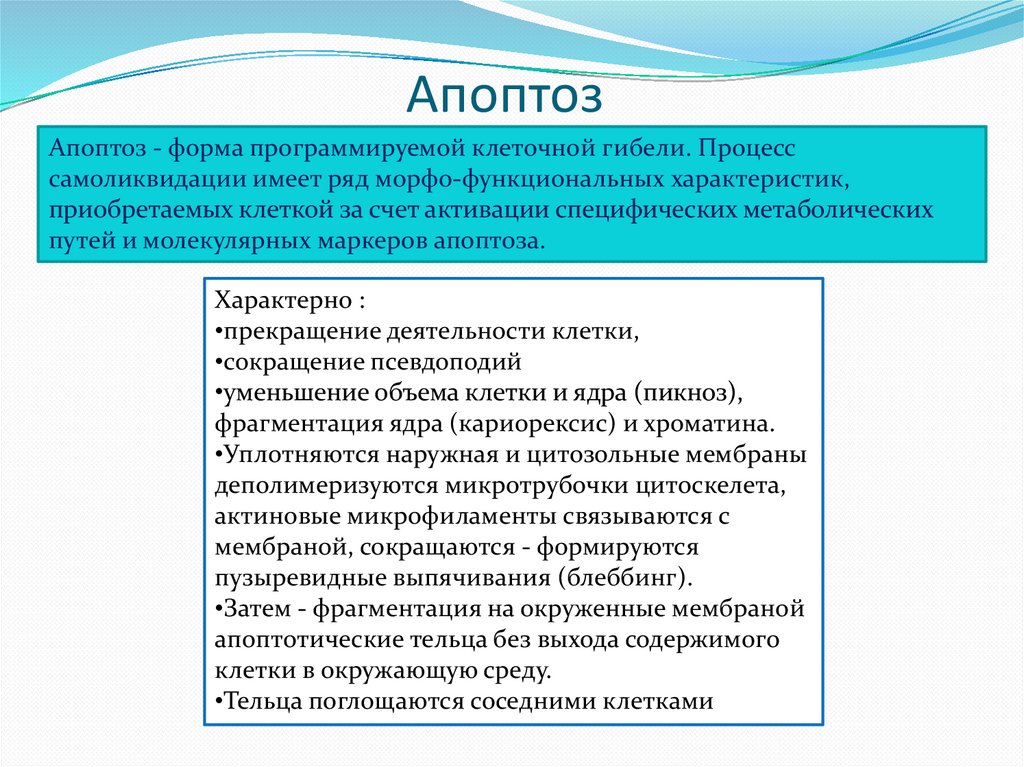 Апоптоз

Апоптоз - форма программируемой клеточной гибели. Процесс самоликвидации имеет ряд морфо-функциональных характеристик, приобретаемых клеткой за счет активации специфических метаболических путей и молекулярных маркеров апоптоза.

Характерно :
•прекращение деятельности клетки,
•сокращение псевдоподий
•уменьшение объема клетки и ядра (пикноз), фрагментация ядра (кариорексис) и хроматина.
•Уплотняются наружная и цитозольные мембраны деполимеризуются микротрубочки цитоскелета, актиновые микрофиламенты связываются с мембраной, сокращаются - формируются пузыревидные выпячивания (блеббинг).
•Затем - фрагментация на окруженные мембраной апоптотические тельца без выхода содержимого клетки в окружающую среду.
•Тельца поглощаются соседними клетками